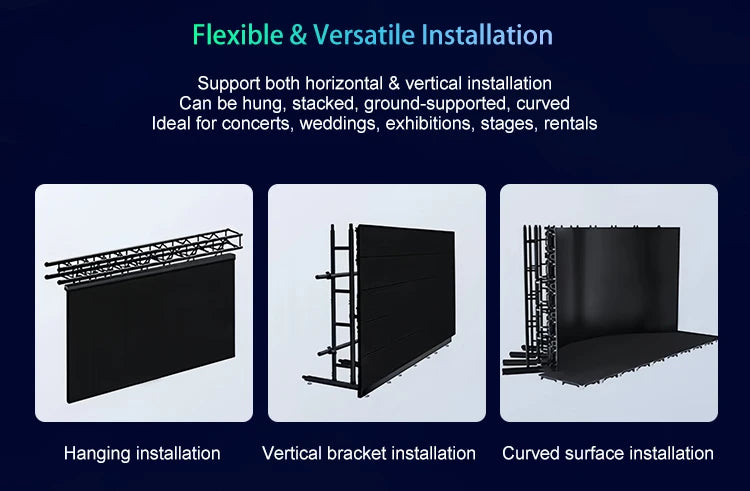 Flexible & Versatile Installation

Support both horizontal & vertical installation
Can be hung, stacked, ground-supported, curved
Ideal for concerts, weddings, exhibitions, stages, rentals

Hanging installation

Vertical bracket installation

Curved surface installation